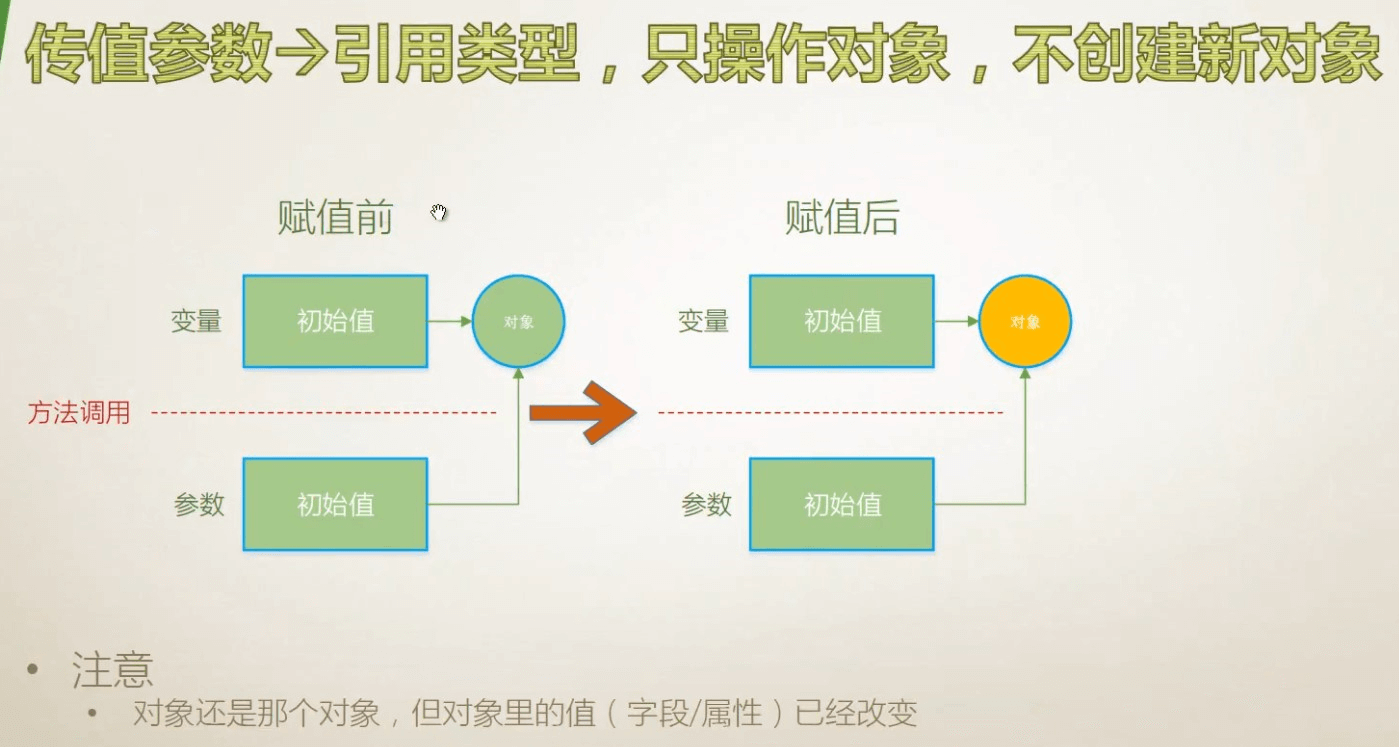 传值参数→引用类型，只操作对象，不创建新对象

赋值前

变量 初始值 对象

方法调用

参数 初始值

赋值后

变量 初始值 对象

参数 初始值

• 注意
  • 对象还是那个对象，但对象里的值（字段/属性）已经改变